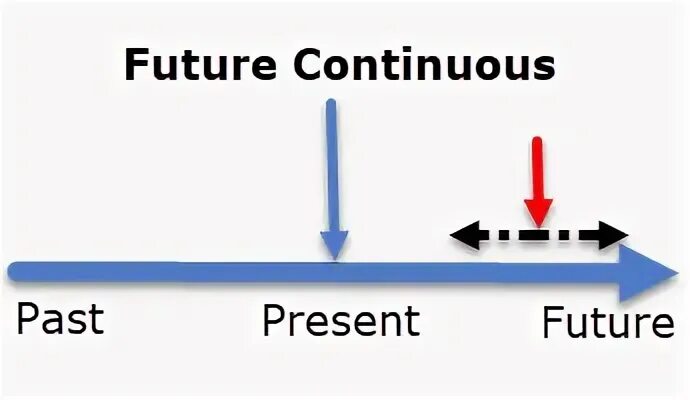 Future Continuous

Past

Present

Future